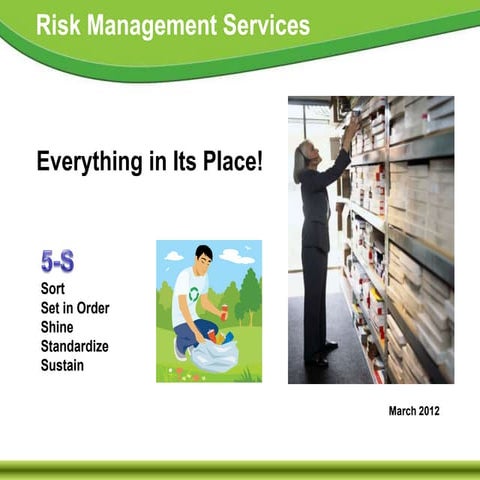 Risk Management Services

Everything in Its Place!

5-S
Sort
Set in Order
Shine
Standardize
Sustain

March 2012